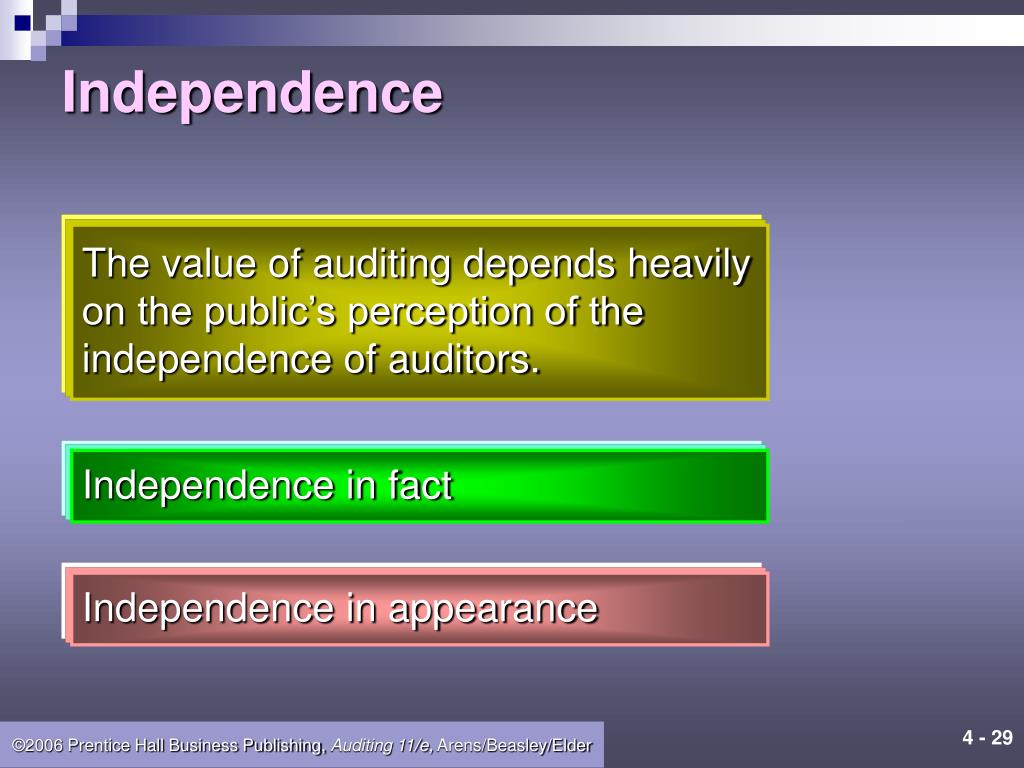 Independence

The value of auditing depends heavily on the public’s perception of the independence of auditors.

Independence in fact

Independence in appearance

©2006 Prentice Hall Business Publishing, Auditing 11/e, Arens/Beasley/Elder

4 - 29